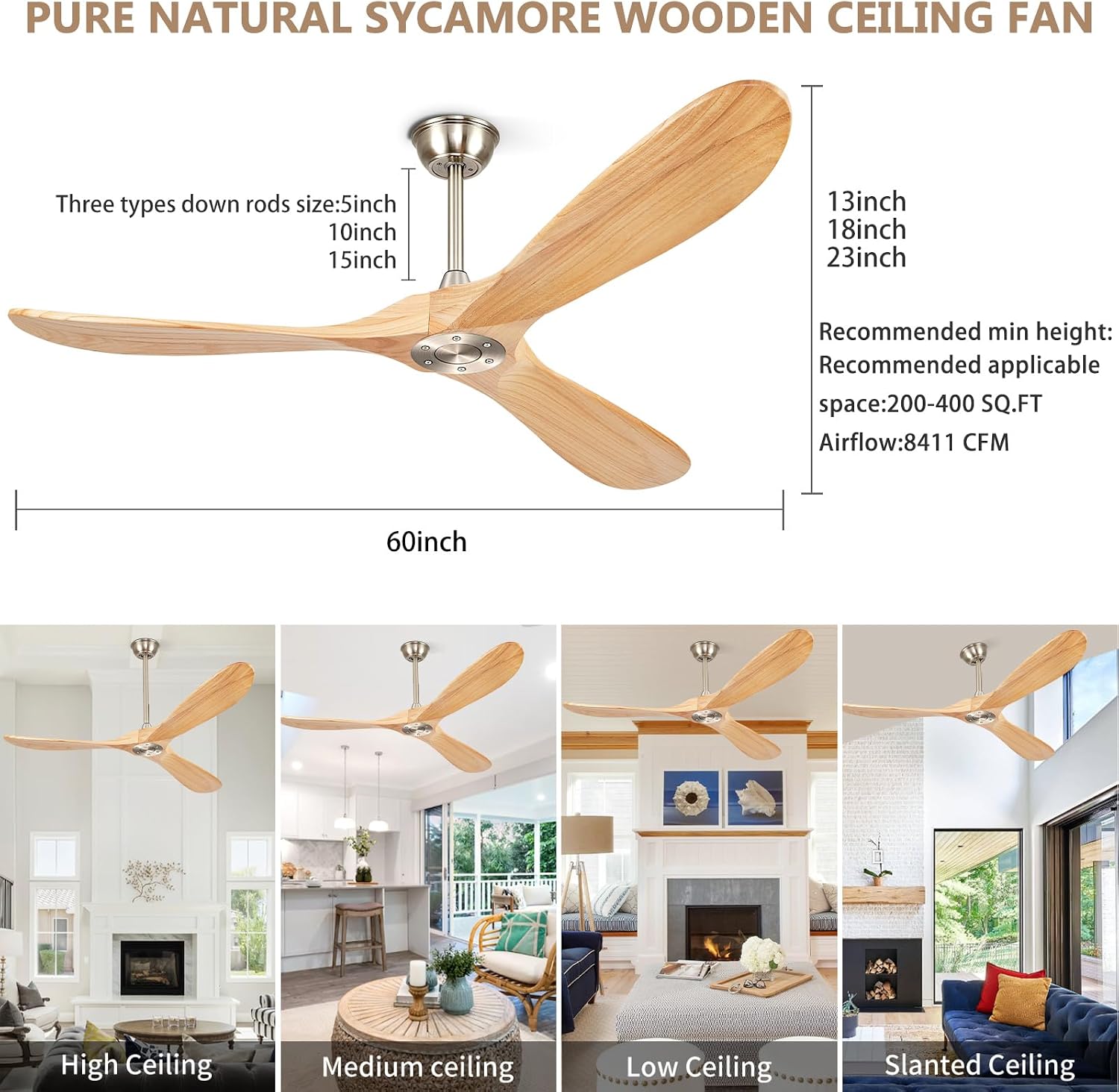 PURE NATURAL SYCAMORE WOODEN CEILING FAN

Three types down rods size:5inch
10inch
15inch

13inch
18inch
23inch

Recommended min height:
Recommended applicable space:200-400 SQ.FT
Airflow:8411 CFM

60inch

High Ceiling

Medium ceiling

Low Ceiling

Slanted Ceiling